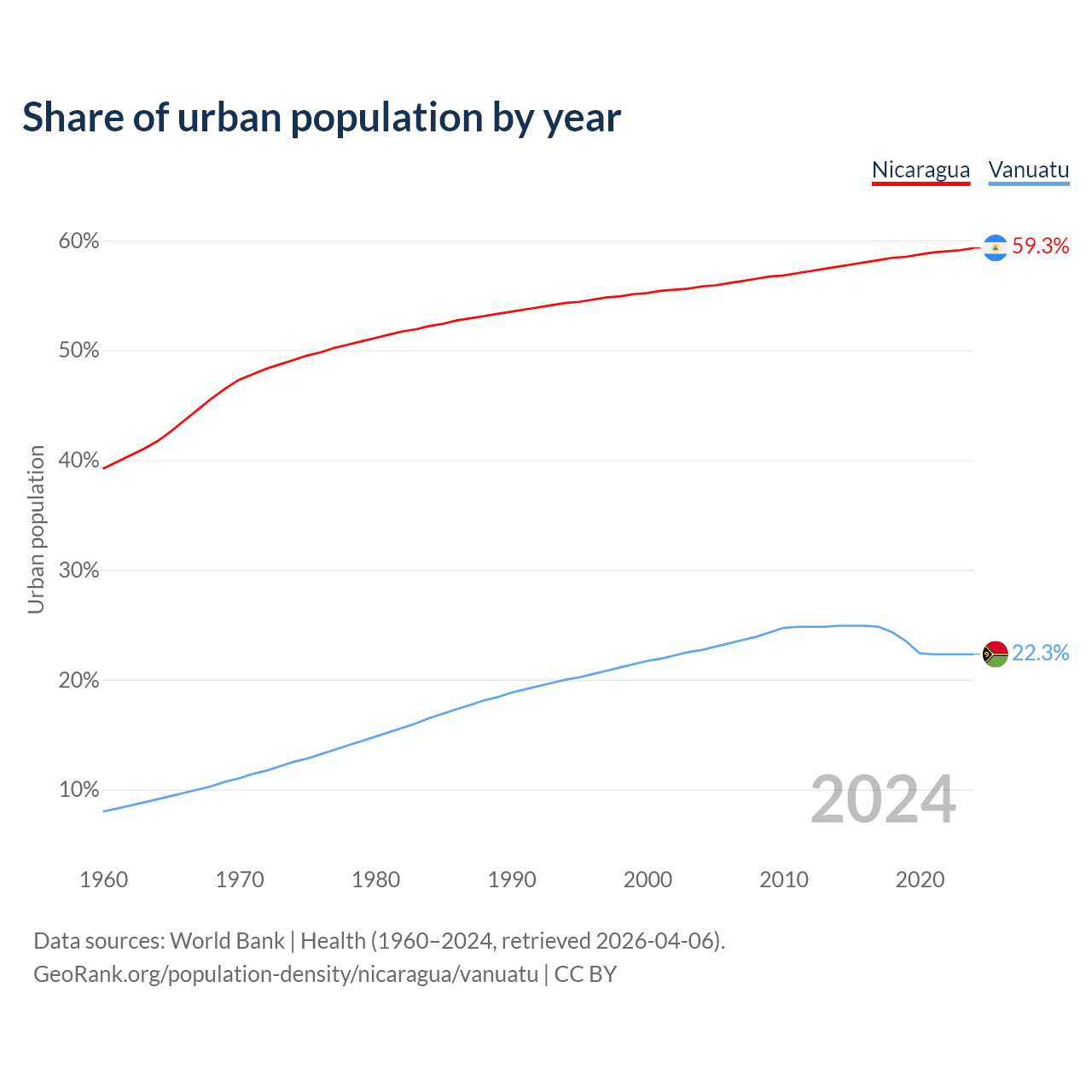 Share of urban population by year

Nicaragua Vanuatu

Urban population

60%
50%
40%
30%
20%
10%

59.3%
22.3%

2024

1960 1970 1980 1990 2000 2010 2020

Data sources: World Bank | Health (1960–2024, retrieved 2026-04-06).
GeoRank.org/population-density/nicaragua/vanuatu | CC BY